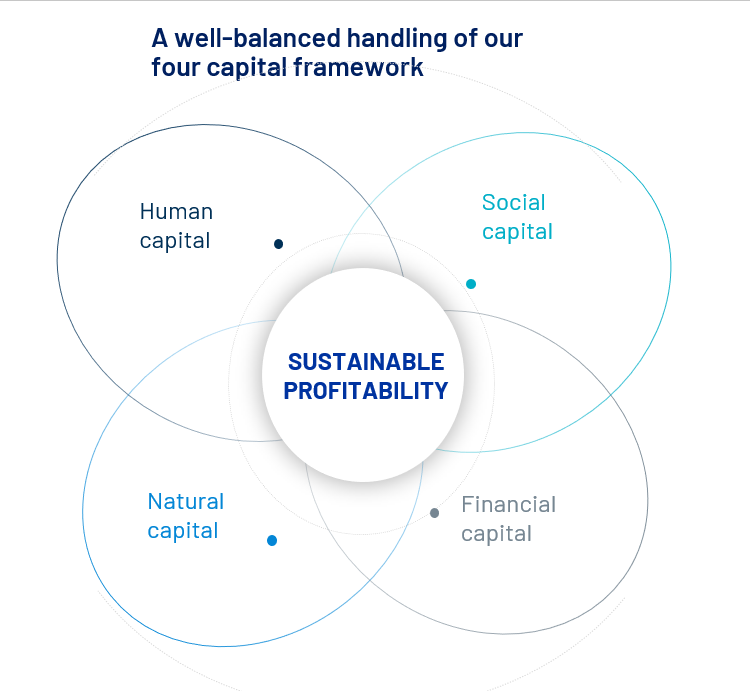 A well-balanced handling of our four capital framework

Human capital

Social capital

SUSTAINABLE PROFITABILITY

Natural capital

Financial capital